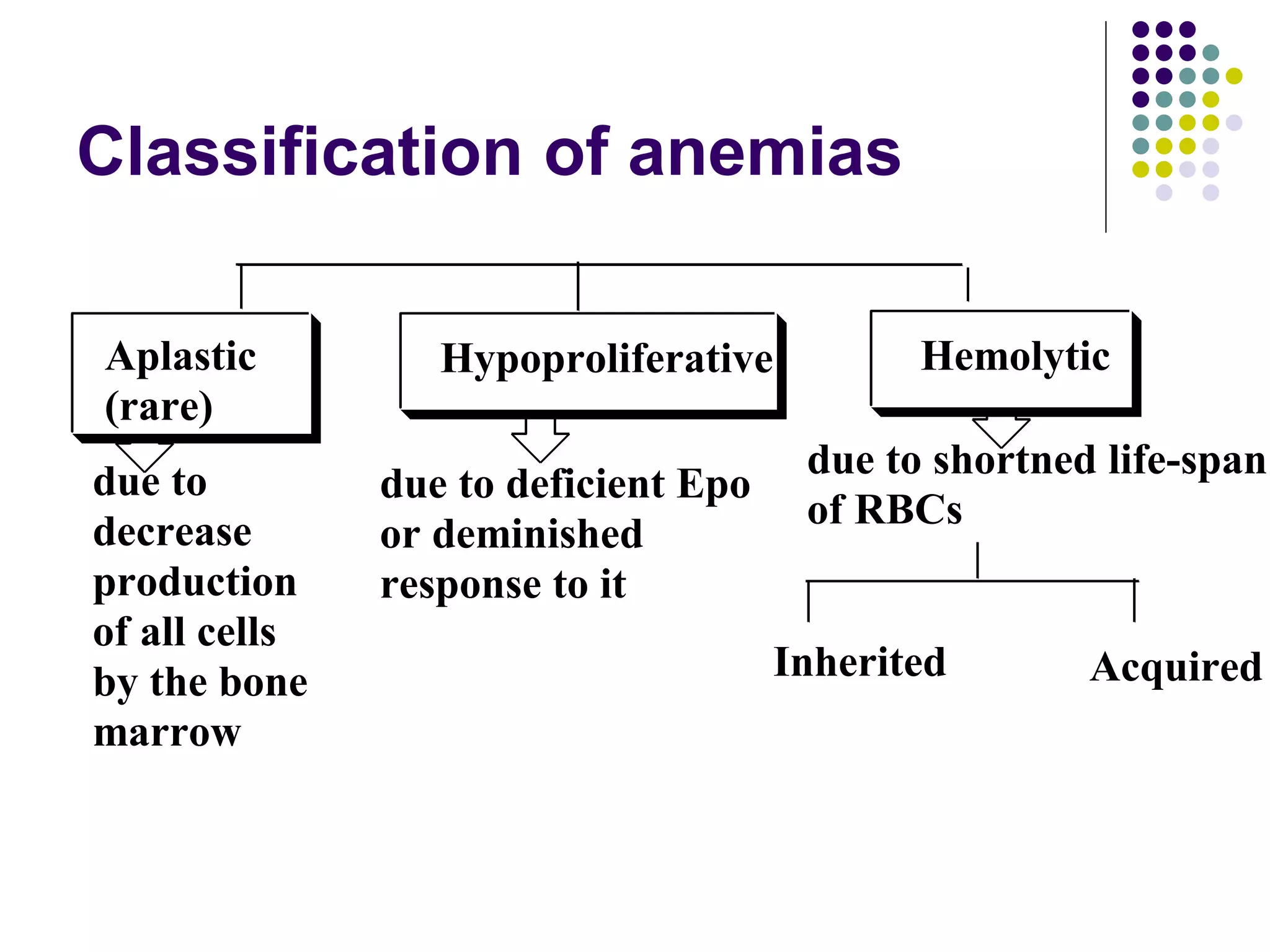 Classification of anemias

Aplastic (rare)

due to decrease production of all cells by the bone marrow

Hypoproliferative

due to deficient Epo or deminished response to it

Hemolytic

due to shortned life-span of RBCs

Inherited

Acquired